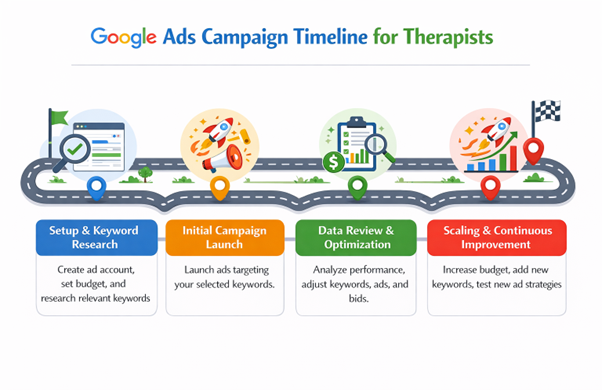 Google Ads Campaign Timeline for Therapists

Setup & Keyword Research

Create ad account, set budget, and research relevant keywords

Initial Campaign Launch

Launch ads targeting your selected keywords.

Data Review & Optimization

Analyze performance, adjust keywords, ads, and bids.

Scaling & Continuous Improvement

Increase budget, add new keywords, test new ad strategies